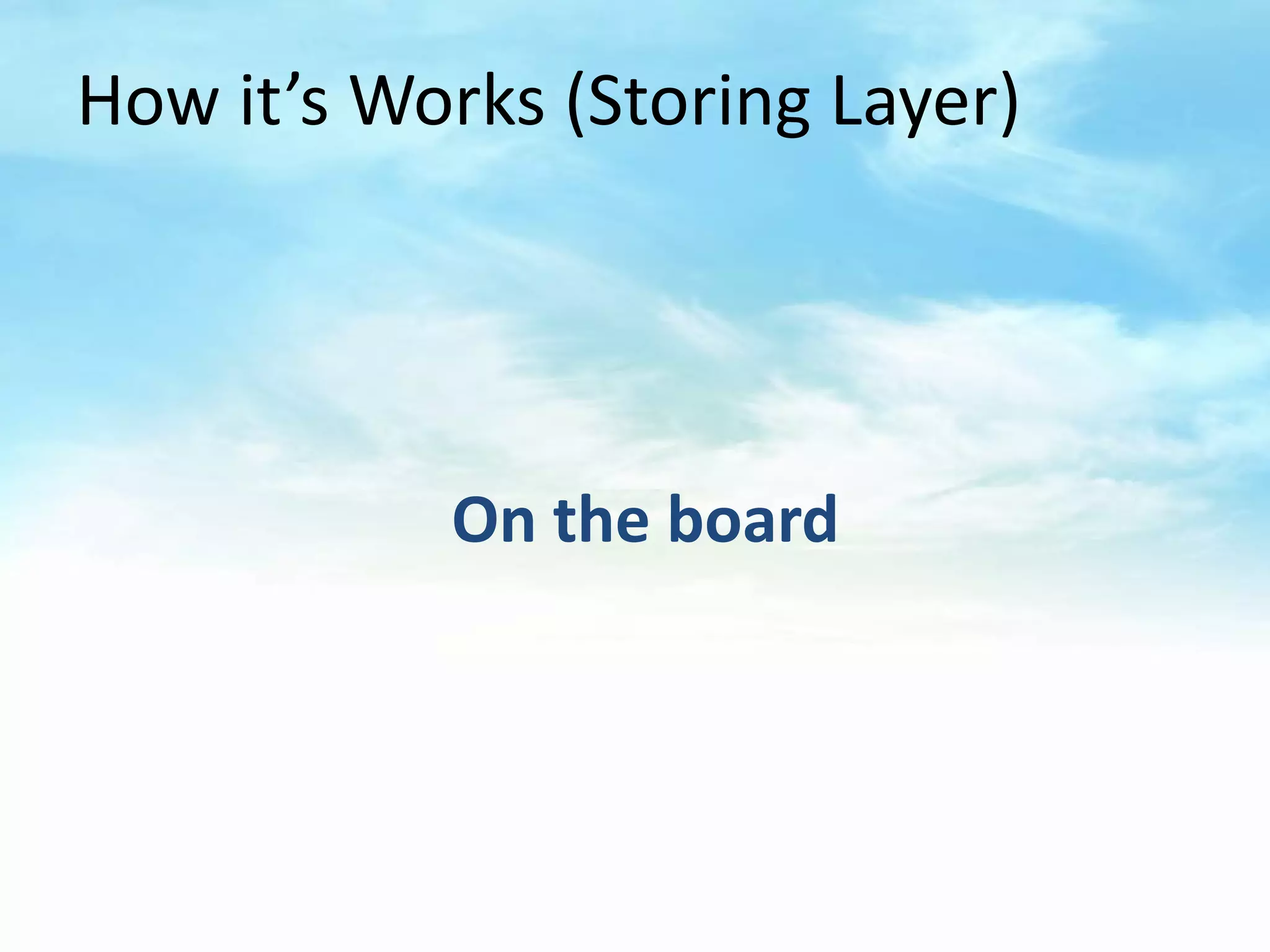 How it’s Works (Storing Layer)

On the board